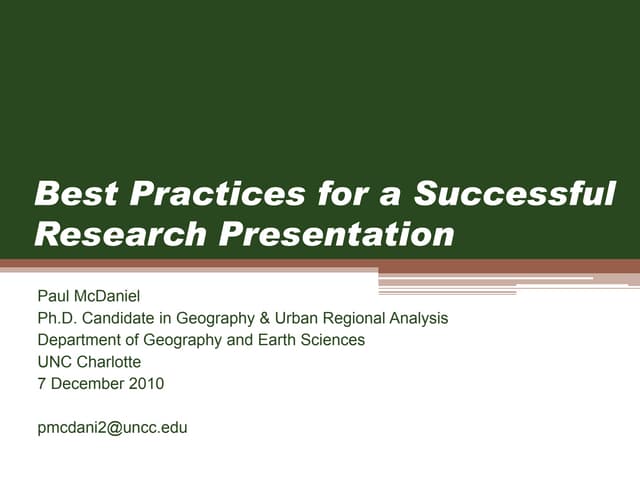 Best Practices for a Successful Research Presentation

Paul McDaniel
Ph.D. Candidate in Geography & Urban Regional Analysis
Department of Geography and Earth Sciences
UNC Charlotte
7 December 2010

pmcdani2@uncc.edu